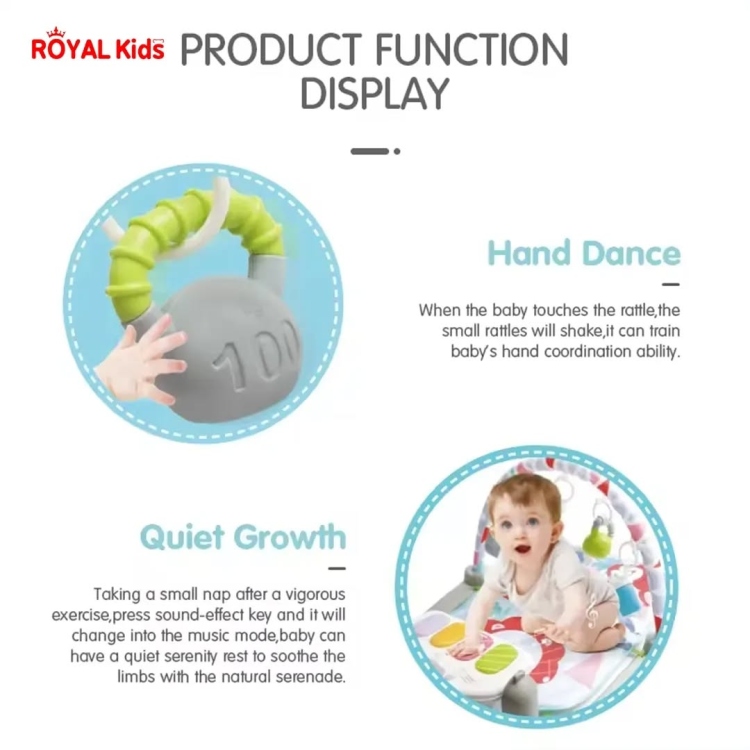 ROYAL Kids PRODUCT FUNCTION DISPLAY

100

Hand Dance

When the baby touches the rattle,the small rattles will shake,it can train baby's hand coordination ability.

Quiet Growth

Taking a small nap after a vigorous exercise,press sound-effect key and it will change into the music mode,baby can have a quiet serenity rest to soothe the limbs with the natural serenade.